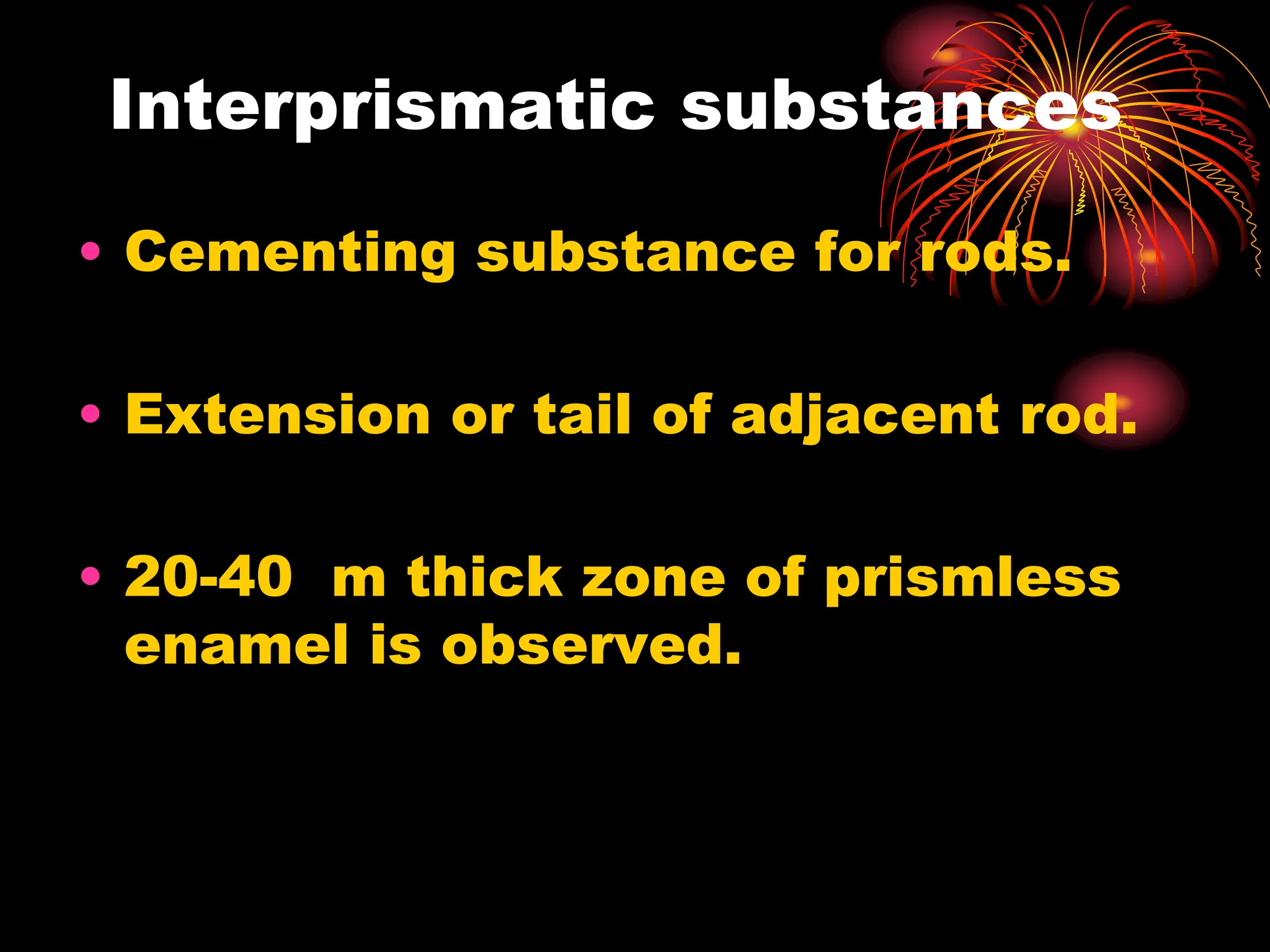 Interprismatic substances

• Cementing substance for rods.

• Extension or tail of adjacent rod.

• 20-40  m thick zone of prismless enamel is observed.